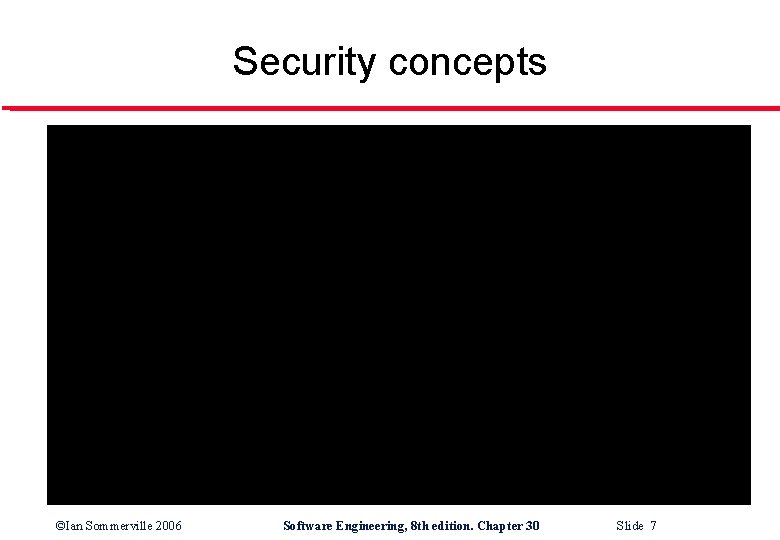 Security concepts

©Ian Sommerville 2006

Software Engineering, 8th edition. Chapter 30

Slide 7